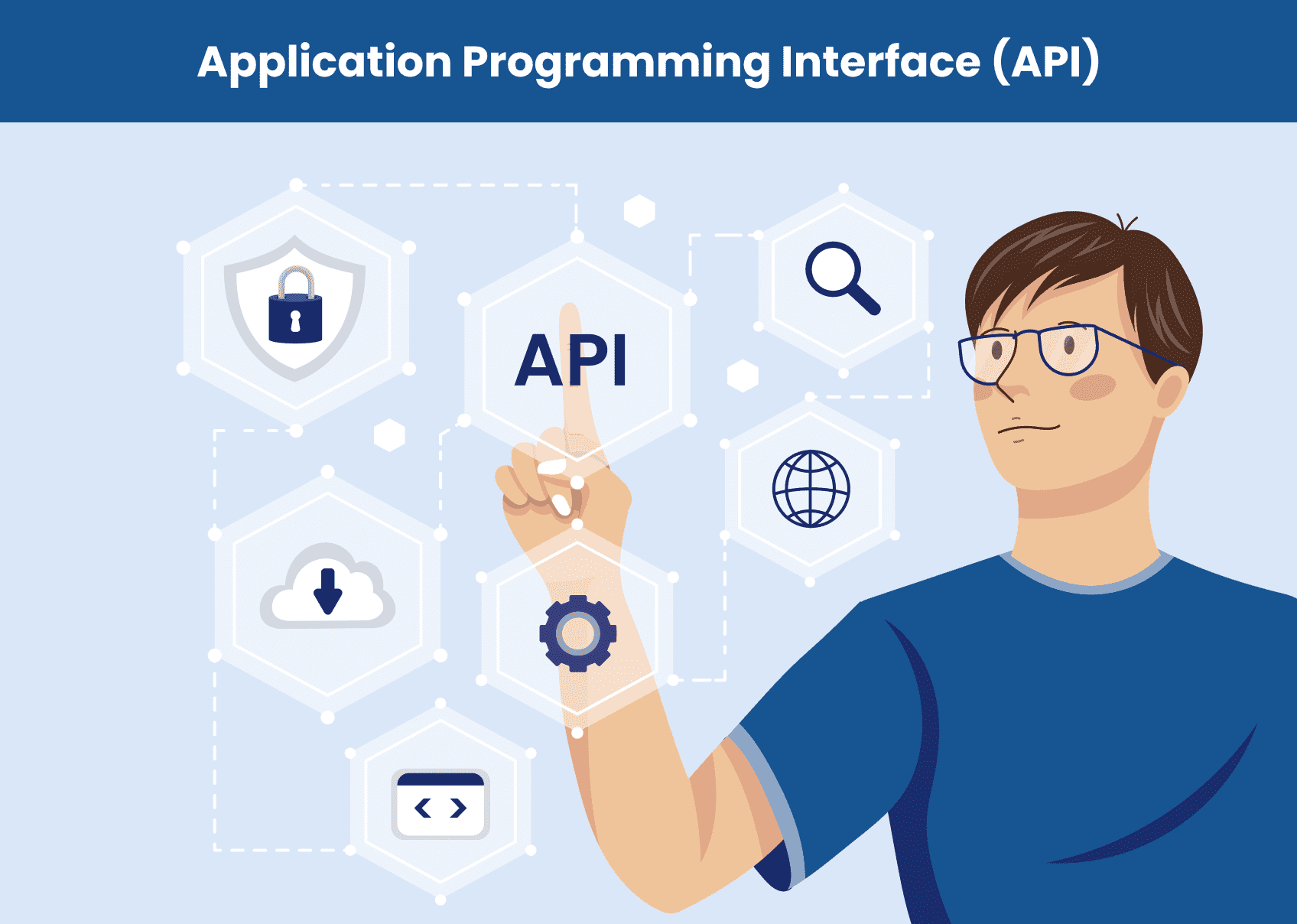 Application Programming Interface (API)

API